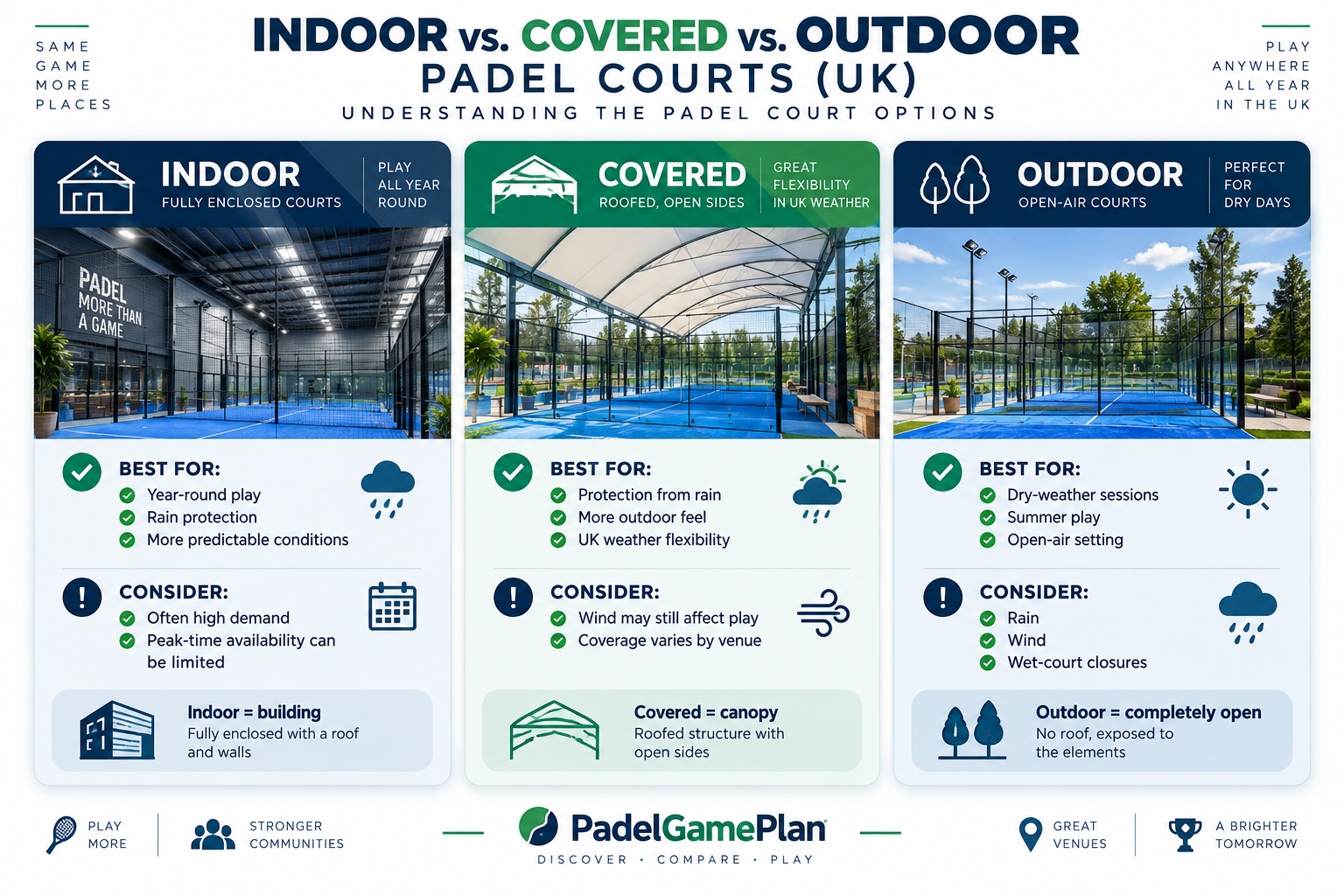 SAME GAME MORE PLACES

INDOOR vs. COVERED vs. OUTDOOR PADEL COURTS (UK)

UNDERSTANDING THE PADEL COURT OPTIONS

PLAY ANYWHERE ALL YEAR IN THE UK

INDOOR
FULLY ENCLOSED COURTS
PLAY ALL YEAR ROUND

PADEL MORE THAN A GAME

BEST FOR:
Year-round play
Rain protection
More predictable conditions

CONSIDER:
Often high demand
Peak-time availability can be limited

Indoor = building
Fully enclosed with a roof and walls

COVERED
ROOFED, OPEN SIDES
GREAT FLEXIBILITY IN UK WEATHER

BEST FOR:
Protection from rain
More outdoor feel
UK weather flexibility

CONSIDER:
Wind may still affect play
Coverage varies by venue

Covered = canopy
Roofed structure with open sides

OUTDOOR
OPEN-AIR COURTS
PERFECT FOR DRY DAYS

BEST FOR:
Dry-weather sessions
Summer play
Open-air setting

CONSIDER:
Rain
Wind
Wet-court closures

Outdoor = completely open
No roof, exposed to the elements

PLAY MORE

STRONGER COMMUNITIES

PadelGamePlan
DISCOVER · COMPARE · PLAY

GREAT VENUES

A BRIGHTER TOMORROW